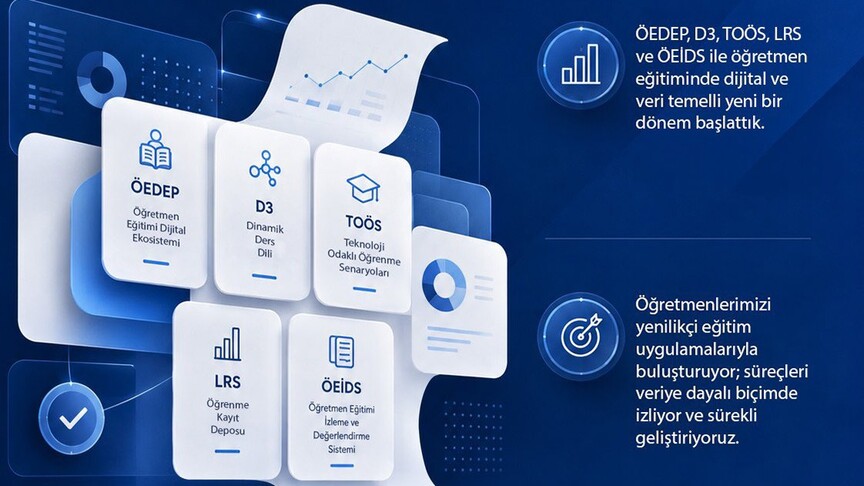 ÖEDEP

Öğretmen Eğitimi Dijital Ekosistemi

D3

Dinamik Ders Dili

TOÖS

Teknoloji Odaklı Öğrenme Senaryoları

LRS

Öğrenme Kayıt Deposu

ÖEİDS

Öğretmen Eğitimi İzleme ve Değerlendirme Sistemi

ÖEDEP, D3, TOÖS, LRS ve ÖEİDS ile öğretmen eğitiminde dijital ve veri temelli yeni bir dönem başlattık.

Öğretmenlerimizi yenilikçi eğitim uygulamalarıyla buluşturuyor; süreçleri veriye dayalı biçimde izliyor ve sürekli geliştiriyoruz.